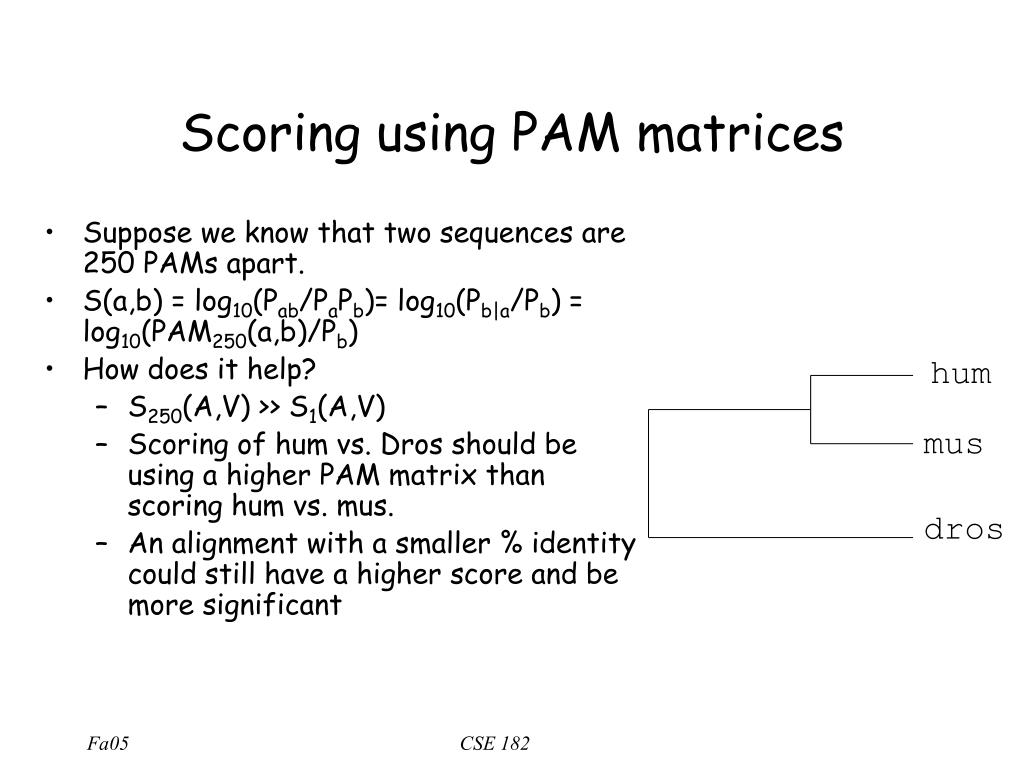 Scoring using PAM matrices

• Suppose we know that two sequences are 250 PAMs apart.
• $S(a,b) = \log_{10}(P_{ab}/P_aP_b) = \log_{10}(P_{b|a}/P_b) = \log_{10}(PAM_{250}(a,b)/P_b)$
• How does it help?
– $S_{250}(A,V) >> S_1(A,V)$
– Scoring of hum vs. Dros should be using a higher PAM matrix than scoring hum vs. mus.
– An alignment with a smaller % identity could still have a higher score and be more significant

hum
mus
dros

Fa05

CSE 182